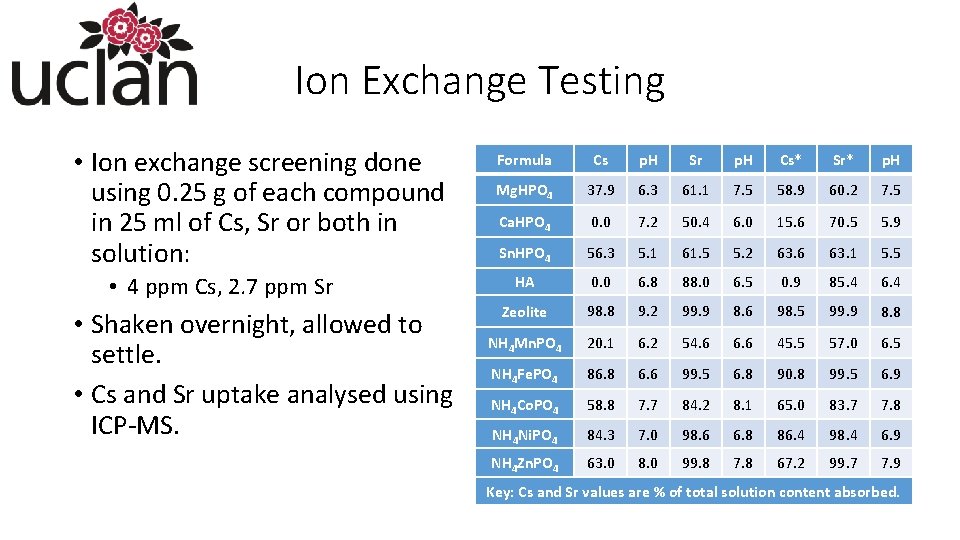 uclan

Ion Exchange Testing

• Ion exchange screening done using 0.25 g of each compound in 25 ml of Cs, Sr or both in solution:
  • 4 ppm Cs, 2.7 ppm Sr
• Shaken overnight, allowed to settle.
• Cs and Sr uptake analysed using ICP-MS.

| Formula | Cs | pH | Sr | pH | Cs* | Sr* | pH |
|---|---|---|---|---|---|---|---|
| $MgHPO_4$ | 37.9 | 6.3 | 61.1 | 7.5 | 58.9 | 60.2 | 7.5 |
| $CaHPO_4$ | 0.0 | 7.2 | 50.4 | 6.0 | 15.6 | 70.5 | 5.9 |
| $SnHPO_4$ | 56.3 | 5.1 | 61.5 | 5.2 | 63.6 | 63.1 | 5.5 |
| HA | 0.0 | 6.8 | 88.0 | 6.5 | 0.9 | 85.4 | 6.4 |
| Zeolite | 98.8 | 9.2 | 99.9 | 8.6 | 98.5 | 99.9 | 8.8 |
| $NH_4MnPO_4$ | 20.1 | 6.2 | 54.6 | 6.6 | 45.5 | 57.0 | 6.5 |
| $NH_4FePO_4$ | 86.8 | 6.6 | 99.5 | 6.8 | 90.8 | 99.5 | 6.9 |
| $NH_4CoPO_4$ | 58.8 | 7.7 | 84.2 | 8.1 | 65.0 | 83.7 | 7.8 |
| $NH_4NiPO_4$ | 84.3 | 7.0 | 98.6 | 6.8 | 86.4 | 98.4 | 6.9 |
| $NH_4ZnPO_4$ | 63.0 | 8.0 | 99.8 | 7.8 | 67.2 | 99.7 | 7.9 |

Key: Cs and Sr values are % of total solution content absorbed.